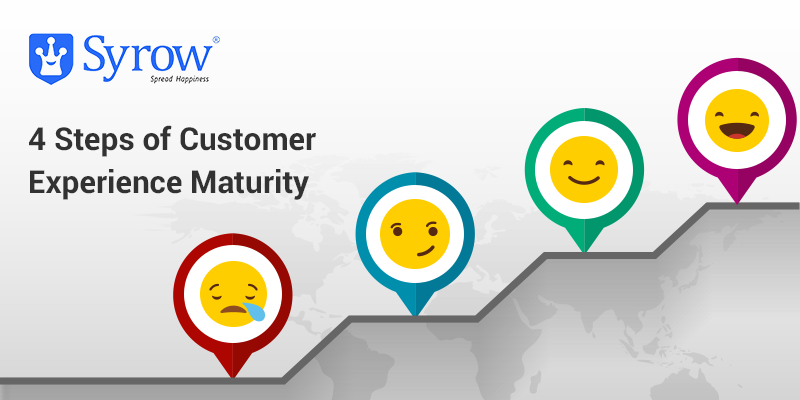 Syrow®
Spread Happiness

4 Steps of Customer Experience Maturity